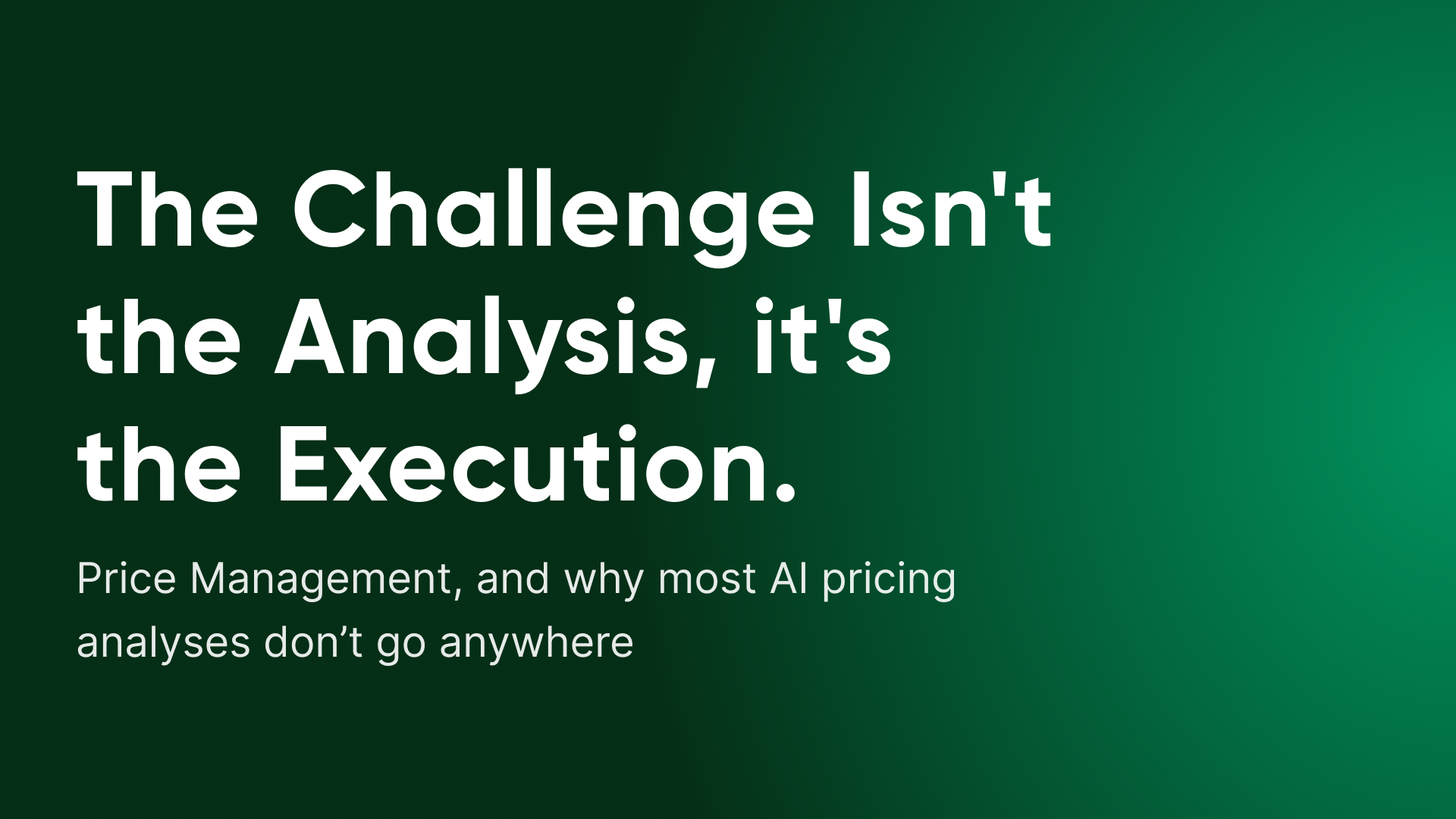 The Challenge Isn't the Analysis, it's the Execution.

Price Management, and why most AI pricing analyses don’t go anywhere